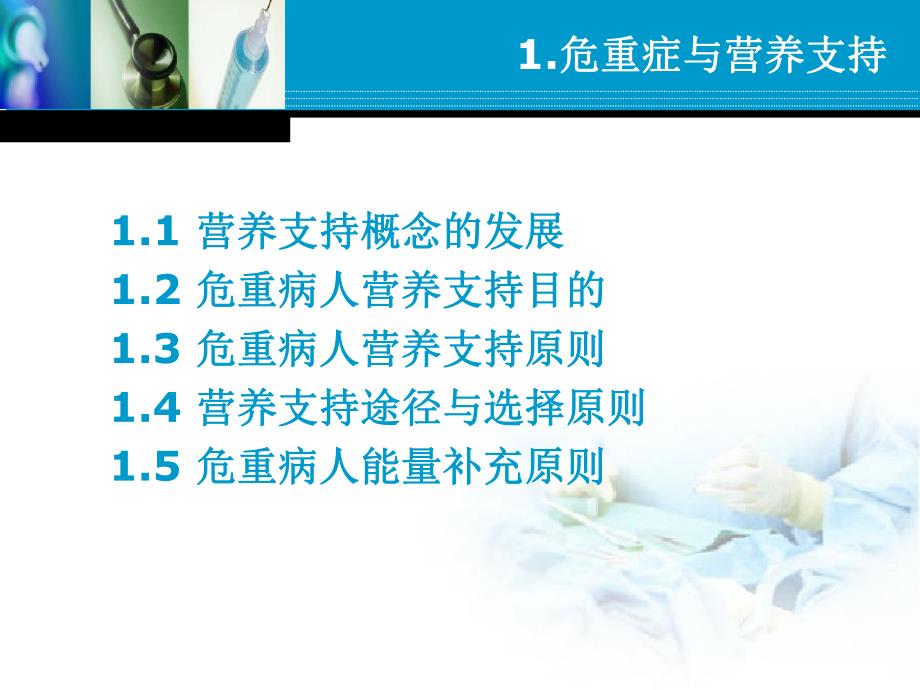 1.危重症与营养支持

1.1 营养支持概念的发展
1.2 危重病人营养支持目的
1.3 危重病人营养支持原则
1.4 营养支持途径与选择原则
1.5 危重病人能量补充原则